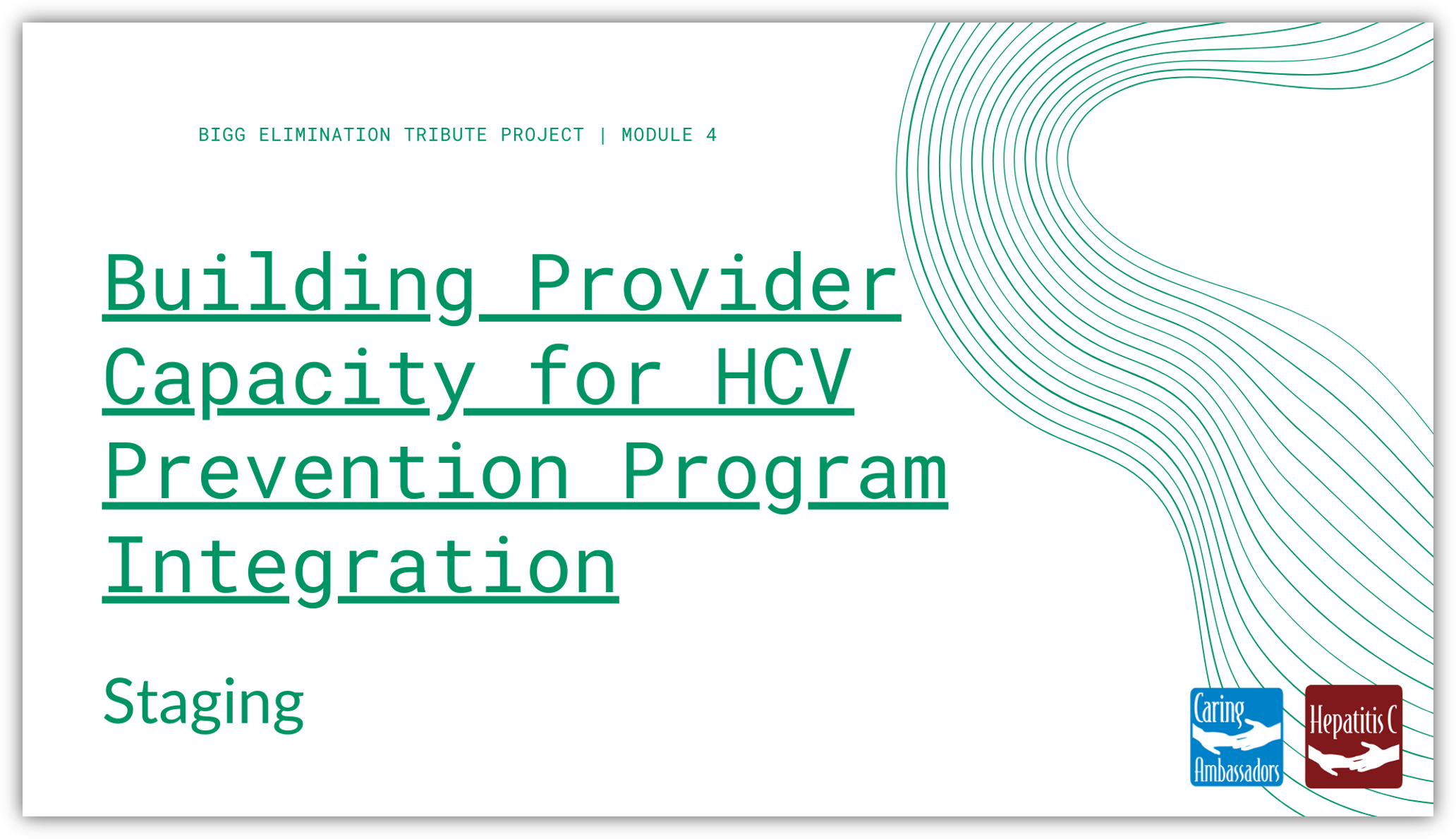 BIGG ELIMINATION TRIBUTE PROJECT | MODULE 4

Building Provider Capacity for HCV Prevention Program Integration

Staging

Caring Ambassadors

Hepatitis C